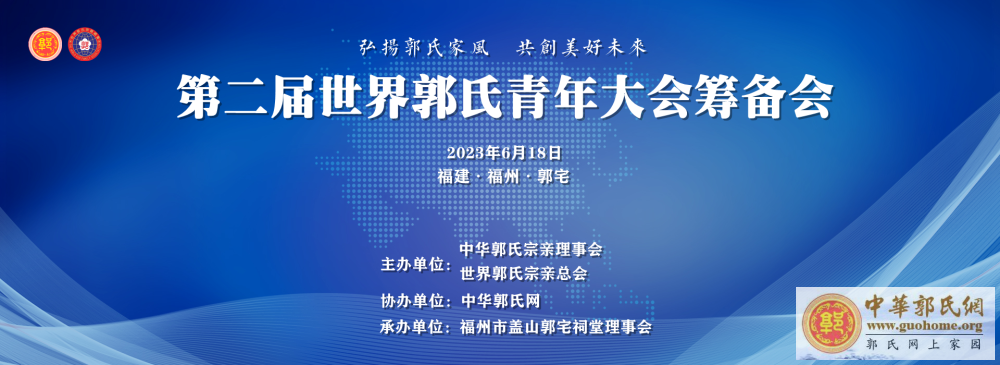 弘揚郭氏家風　共創美好未來

第二届世界郭氏青年大会筹备会

2023年6月18日

福建 · 福州 · 郭宅

主办单位：中华郭氏宗亲理事会
世界郭氏宗亲总会

协办单位：中华郭氏网

承办单位：福州市盖山郭宅祠堂理事会

中華郭氏網
www.guohome.org
郭氏网上家园